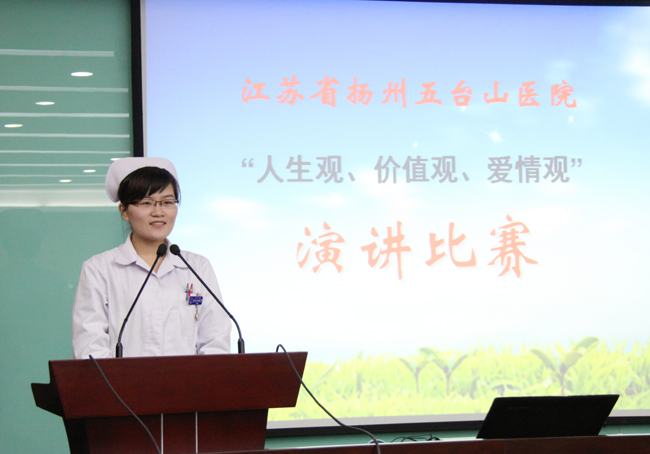 江苏省扬州五台山医院

“人生观、价值观、爱情观”

演讲比赛